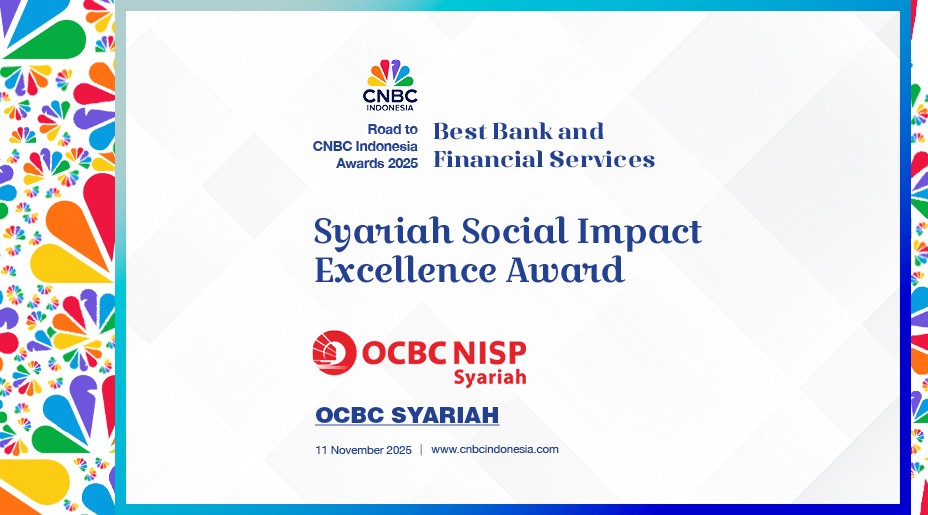 CNBC
INDONESIA

Road to
CNBC Indonesia
Awards 2025

Best Bank and
Financial Services

Syariah Social Impact
Excellence Award

OCBC NISP
Syariah

OCBC SYARIAH

11 November 2025 | www.cnbcindonesia.com